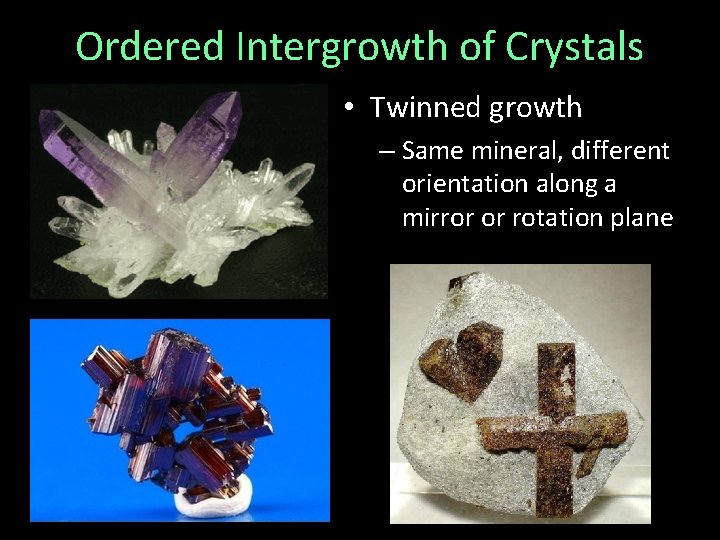 Ordered Intergrowth of Crystals

• Twinned growth
– Same mineral, different orientation along a mirror or rotation plane